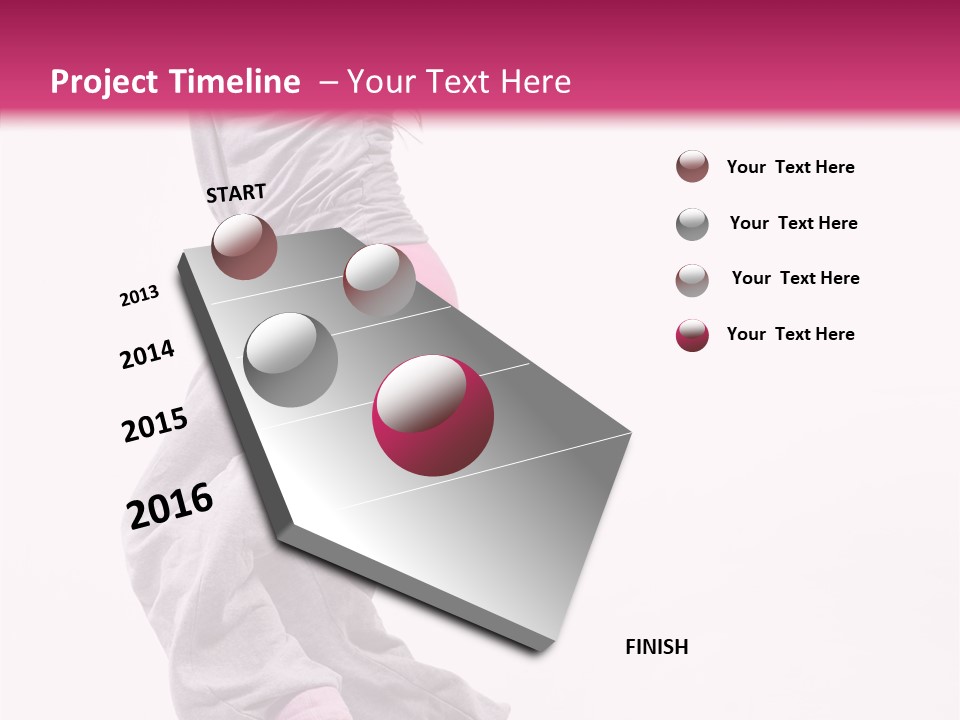 Project Timeline – Your Text Here

START

2013

2014

2015

2016

FINISH

Your Text Here

Your Text Here

Your Text Here

Your Text Here